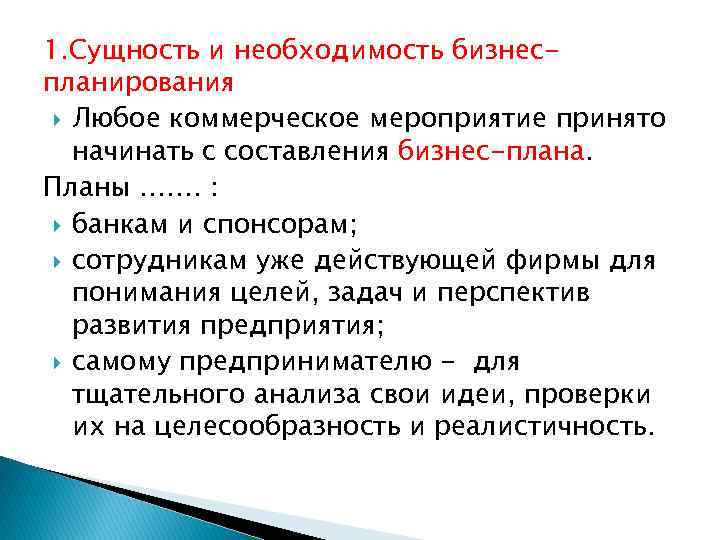 1.Сущность и необходимость бизнес-планирования

Любое коммерческое мероприятие принято начинать с составления бизнес-плана.

Планы ……. :

банкам и спонсорам;

сотрудникам уже действующей фирмы для понимания целей, задач и перспектив развития предприятия;

самому предпринимателю - для тщательного анализа свои идеи, проверки их на целесообразность и реалистичность.